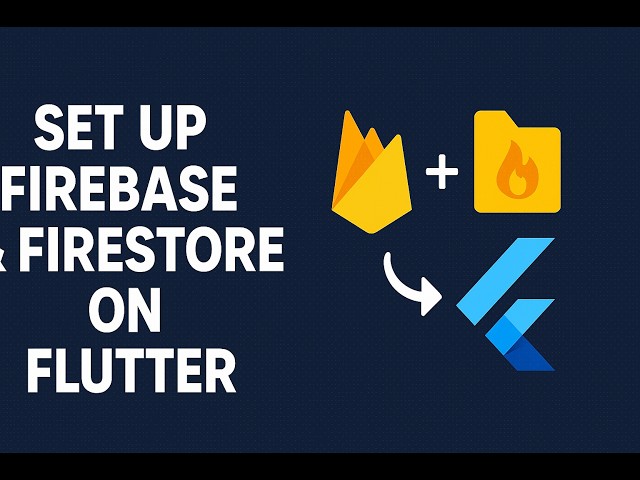 SET UP
FIREBASE
& FIRESTORE
ON
FLUTTER

+